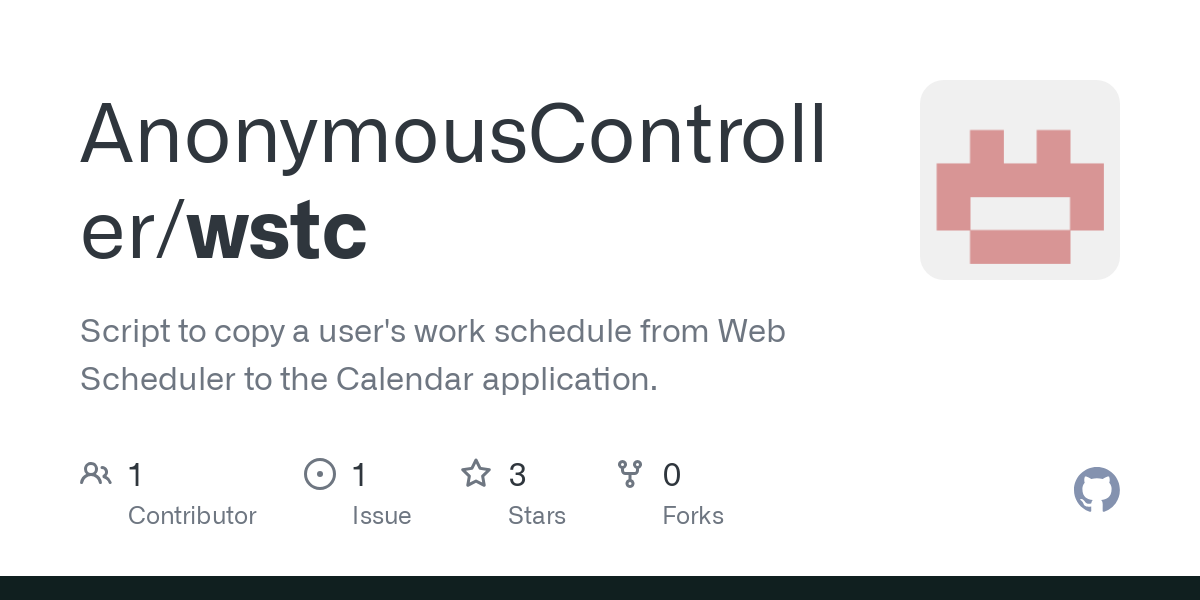 AnonymousController/wstc

Script to copy a user's work schedule from Web Scheduler to the Calendar application.

1 Contributor

1 Issue

3 Stars

0 Forks